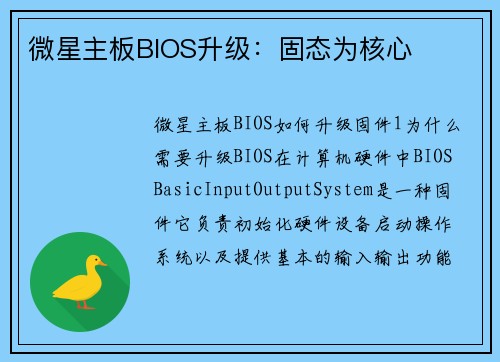 微星主板BIOS升级：固态为核心

微星主板BIOS如何升级固件1为什么需要升级BIOS在计算机硬件中BIOS BasicInputOutputSystem是一种固件它负责初始化硬件设备启动操作系统以及提供基本的输入输出功能